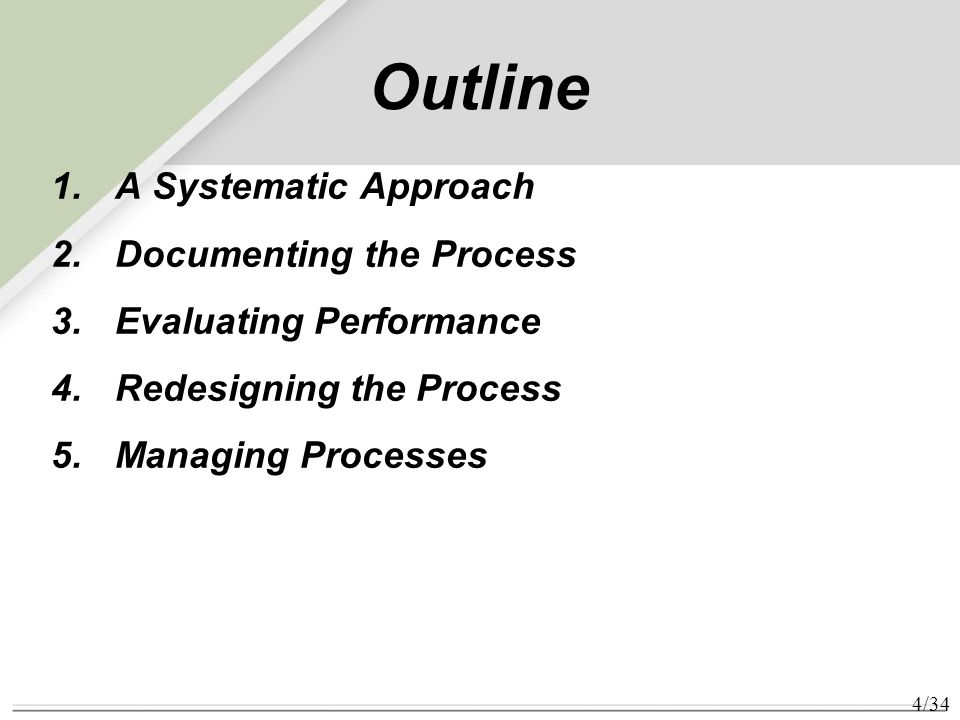 Outline

1. A Systematic Approach
2. Documenting the Process
3. Evaluating Performance
4. Redesigning the Process
5. Managing Processes

4/34